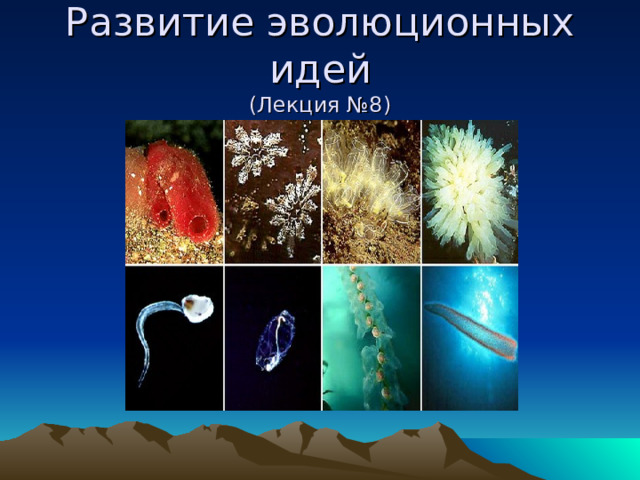 Развитие эволюционных идей

(Лекция №8)